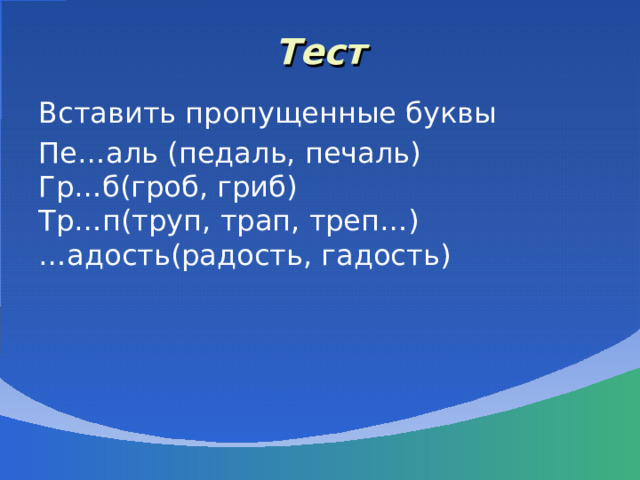 Тест

Вставить пропущенные буквы

Пе…аль (педаль, печаль)
Гр…б(гроб, гриб)
Тр…п(труп, трап, треп…)
…адость(радость, гадость)